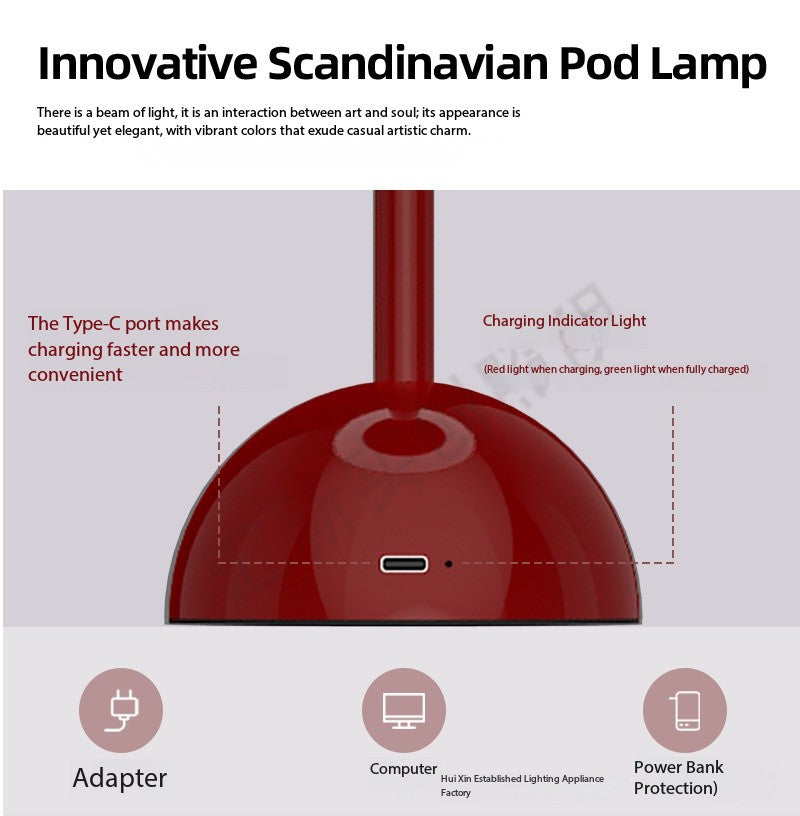 Innovative Scandinavian Pod Lamp

There is a beam of light, it is an interaction between art and soul; its appearance is beautiful yet elegant, with vibrant colors that exude casual artistic charm.

The Type-C port makes charging faster and more convenient

Charging Indicator Light

(Red light when charging, green light when fully charged)

Adapter

Computer

Hui Xin Established Lighting Appliance Factory

Power Bank Protection)